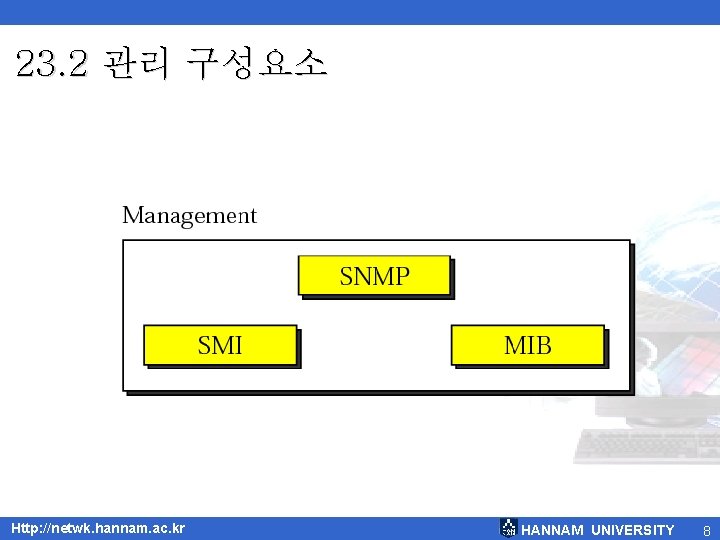 23.2 관리 구성요소

Management

SNMP

SMI

MIB

Http://netwk.hannam.ac.kr

HANNAM UNIVERSITY

8